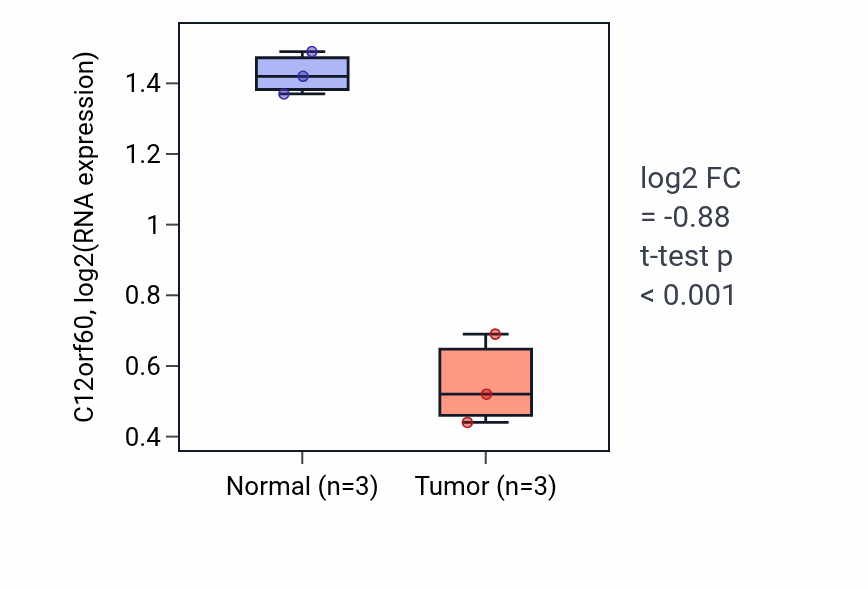 C12orf60, log2(RNA expression)

1.4
1.2
1
0.8
0.6
0.4

Normal (n=3)
Tumor (n=3)

log2 FC
= -0.88
t-test p
< 0.001